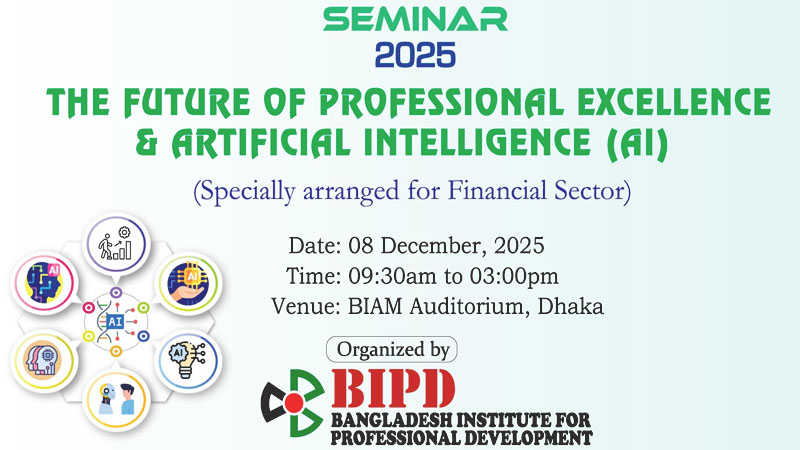 SEMINAR
2025
THE FUTURE OF PROFESSIONAL EXCELLENCE & ARTIFICIAL INTELLIGENCE (AI)
(Specially arranged for Financial Sector)

AI
AI
AI
AI

Date: 08 December, 2025
Time: 09:30am to 03:00pm
Venue: BIAM Auditorium, Dhaka

Organized by
BIPD
BANGLADESH INSTITUTE FOR PROFESSIONAL DEVELOPMENT